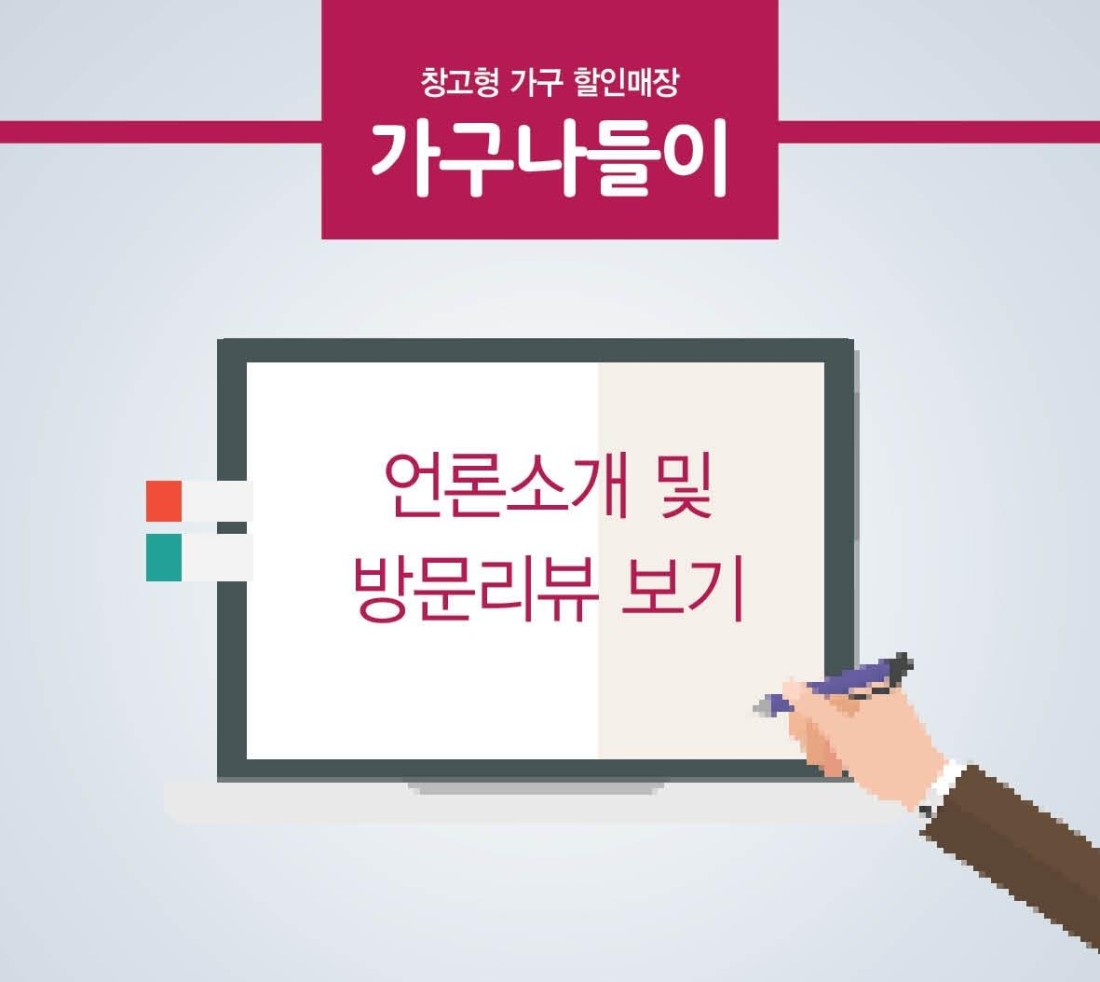 창고형 가구 할인매장
가구나들이

언론소개 및
방문리뷰 보기